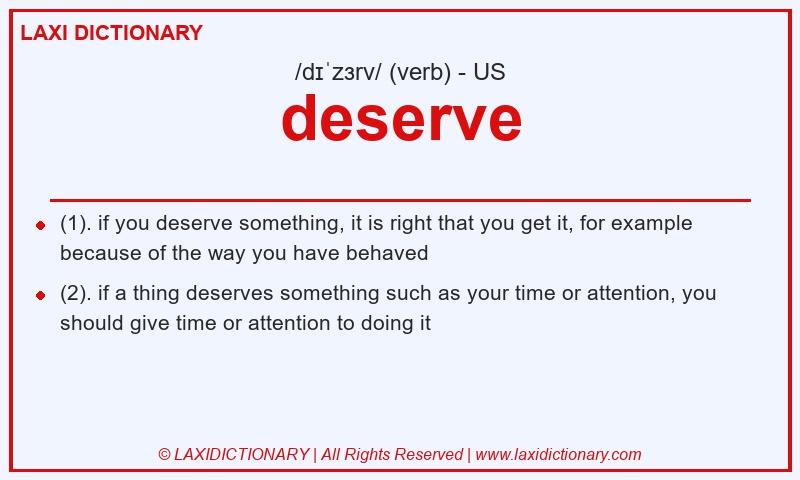 LAXI DICTIONARY

/dɪˈzɜrv/ (verb) - US

deserve

(1). if you deserve something, it is right that you get it, for example because of the way you have behaved

(2). if a thing deserves something such as your time or attention, you should give time or attention to doing it

© LAXIDICTIONARY | All Rights Reserved | www.laxidictionary.com